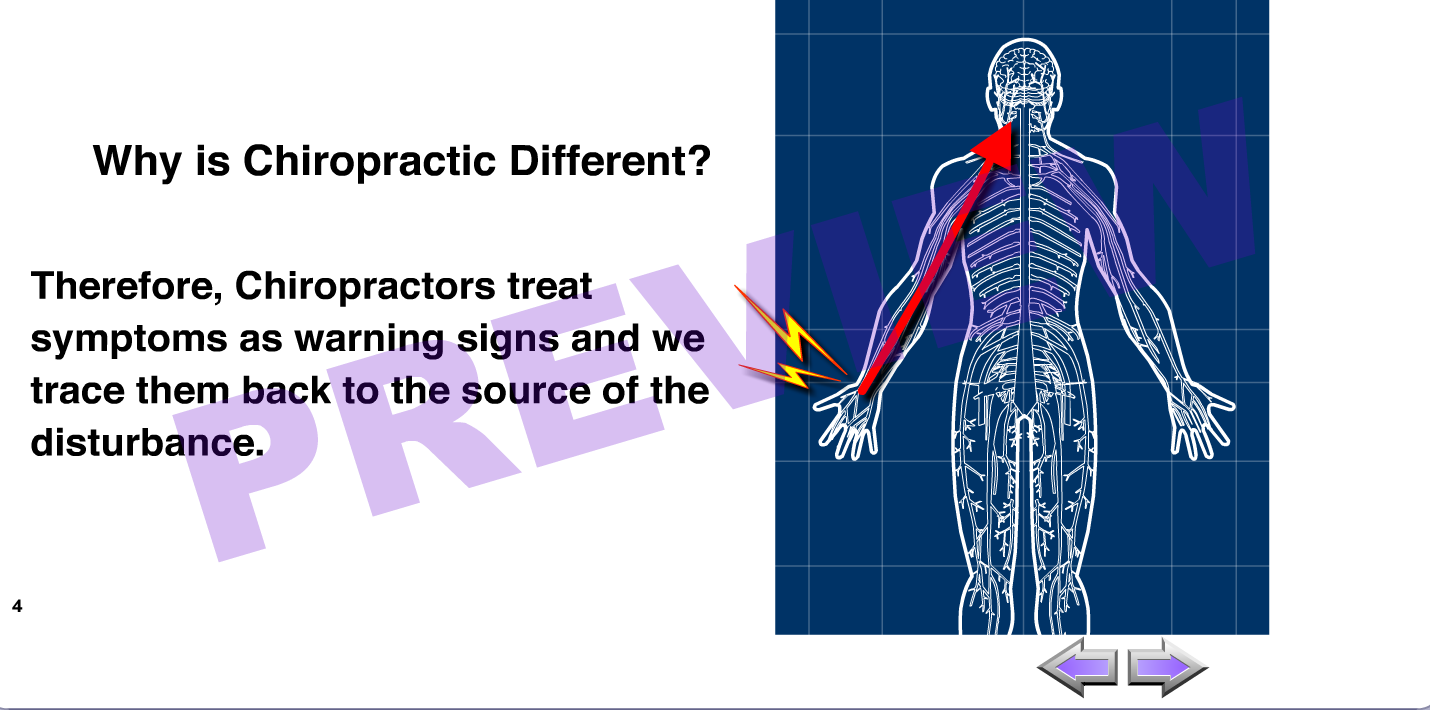 Why is Chiropractic Different?

Therefore, Chiropractors treat symptoms as warning signs and we trace them back to the source of the disturbance.

PREVIEW

4